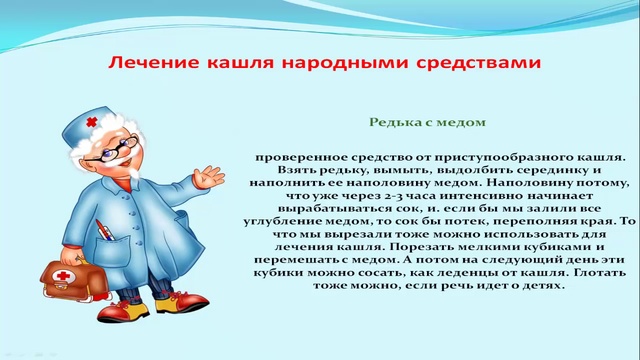 Лечение кашля народными средствами

Редька с медом

проверенное средство от приступообразного кашля. Взять редьку, вымыть, выдолбить серединку и наполнить ее наполовину медом. Наполовину потому, что уже через 2-3 часа интенсивно начинает вырабатываться сок, и. если бы мы залили все углубление медом, то сок бы потек, переполняя края. То что мы вырезали тоже можно использовать для лечения кашля. Порезать мелкими кубиками и перемешать с медом. А потом на следующий день эти кубики можно сосать, как леденцы от кашля. Глотать тоже можно, если речь идет о детях.